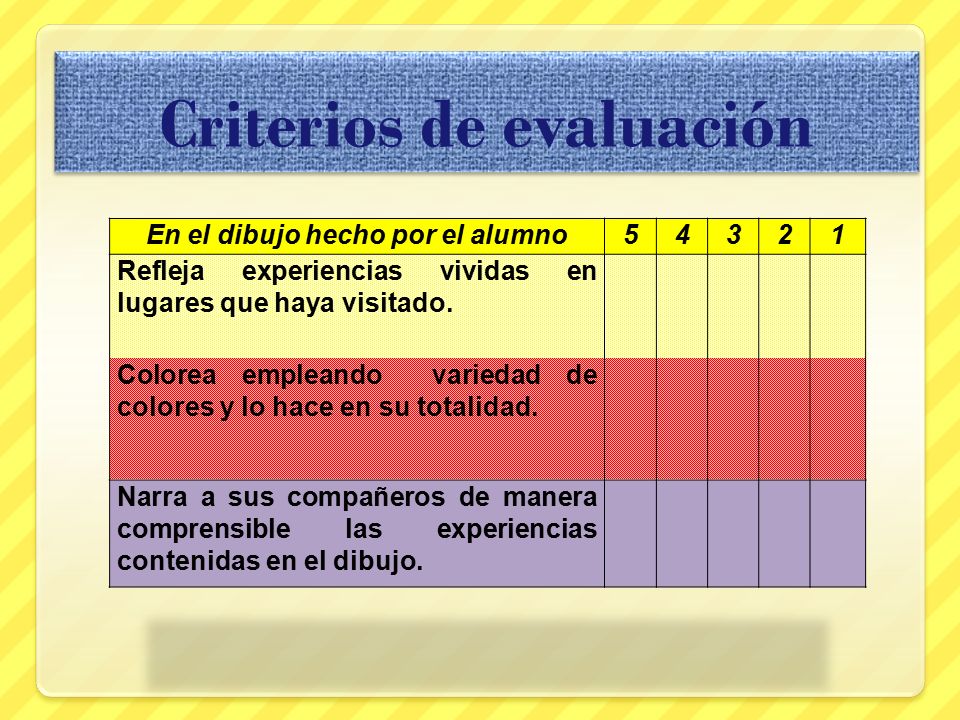 Criterios de evaluación

| En el dibujo hecho por el alumno | 5 | 4 | 3 | 2 | 1 |
|---|---|---|---|---|---|
| Refleja experiencias vividas en lugares que haya visitado. | | | | | |
| Colorea empleando variedad de colores y lo hace en su totalidad. | | | | | |
| Narra a sus compañeros de manera comprensible las experiencias contenidas en el dibujo. | | | | | |